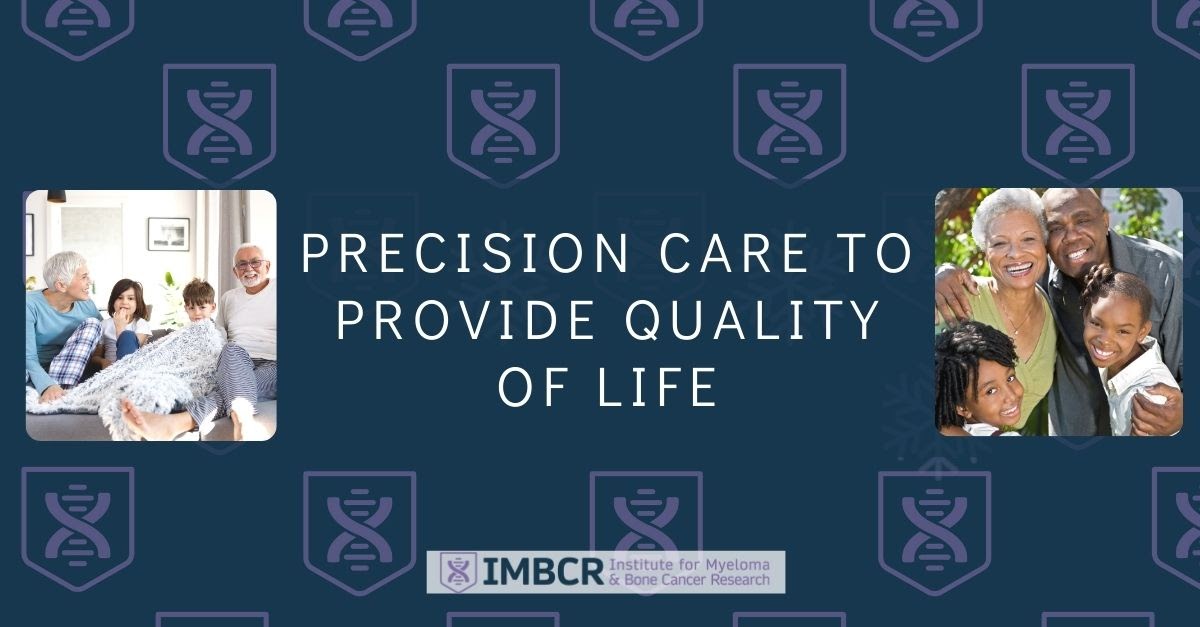 PRECISION CARE TO PROVIDE QUALITY OF LIFE

IMBCR Institute for Myeloma & Bone Cancer Research